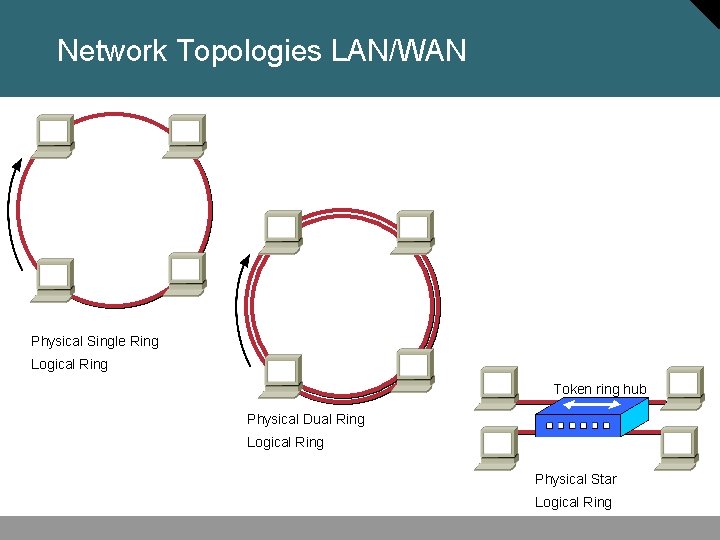 Network Topologies LAN/WAN

Physical Single Ring
Logical Ring

Physical Dual Ring
Logical Ring

Token ring hub

Physical Star
Logical Ring